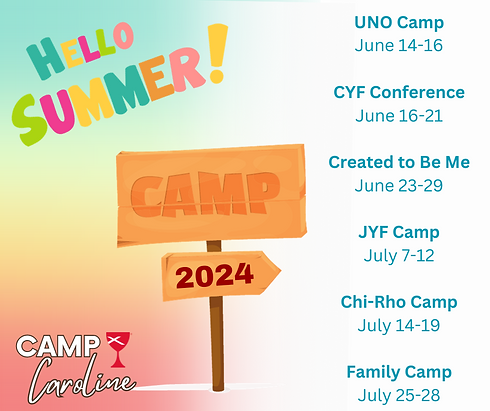 HELLO SUMMER!

CAMP

2024

CAMP Caroline

UNO Camp
June 14-16

CYF Conference
June 16-21

Created to Be Me
June 23-29

JYF Camp
July 7-12

Chi-Rho Camp
July 14-19

Family Camp
July 25-28